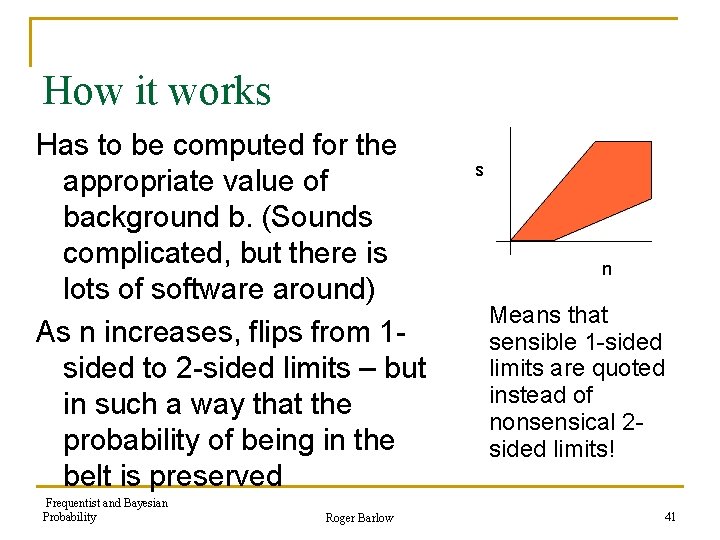 How it works

Has to be computed for the appropriate value of background b. (Sounds complicated, but there is lots of software around)

As n increases, flips from 1-sided to 2-sided limits – but in such a way that the probability of being in the belt is preserved

s

n

Means that sensible 1-sided limits are quoted instead of nonsensical 2-sided limits!

Frequentist and Bayesian Probability

Roger Barlow

41